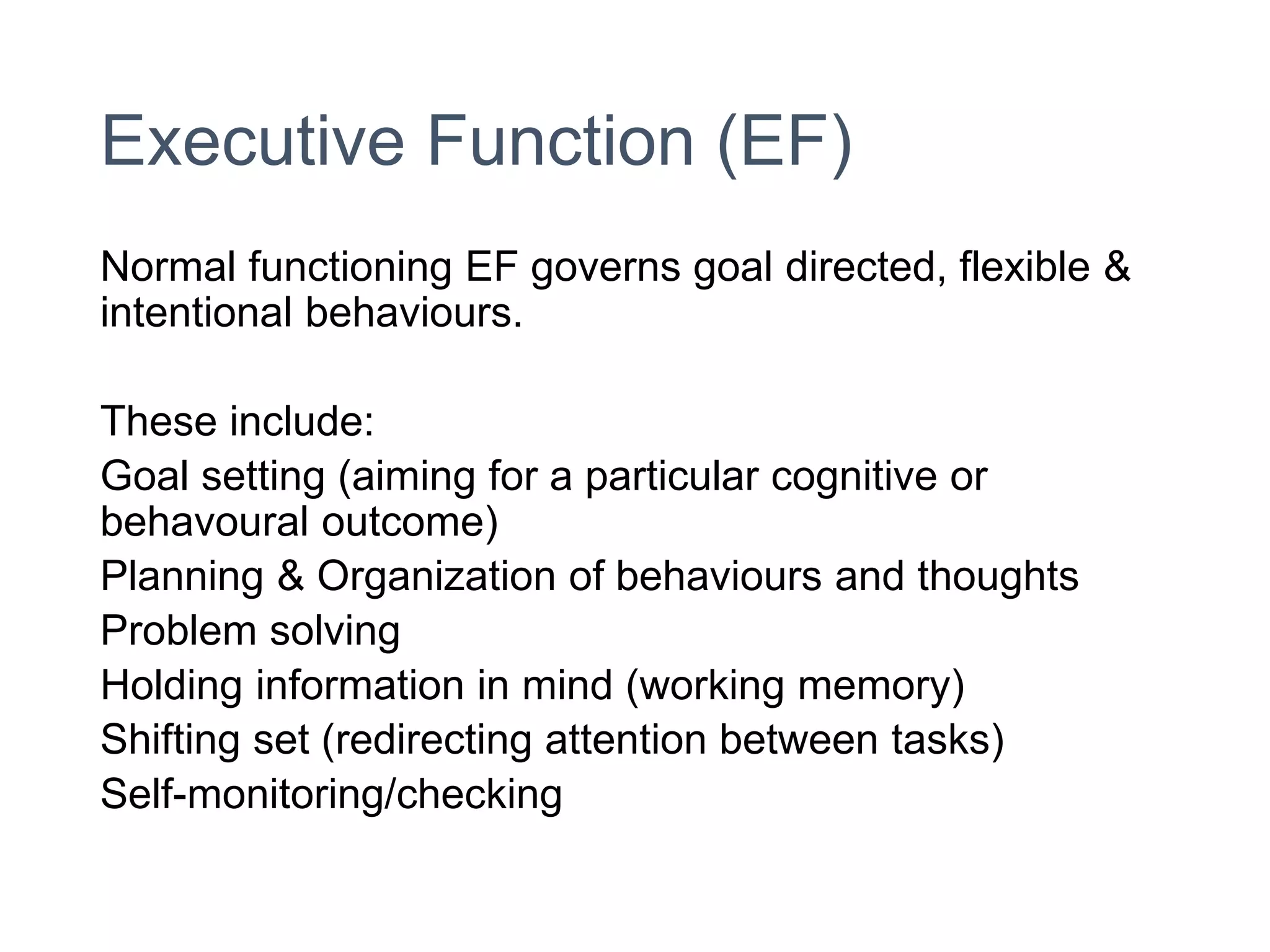 Executive Function (EF)

Normal functioning EF governs goal directed, flexible & intentional behaviours.

These include:
Goal setting (aiming for a particular cognitive or behavoural outcome)
Planning & Organization of behaviours and thoughts
Problem solving
Holding information in mind (working memory)
Shifting set (redirecting attention between tasks)
Self-monitoring/checking